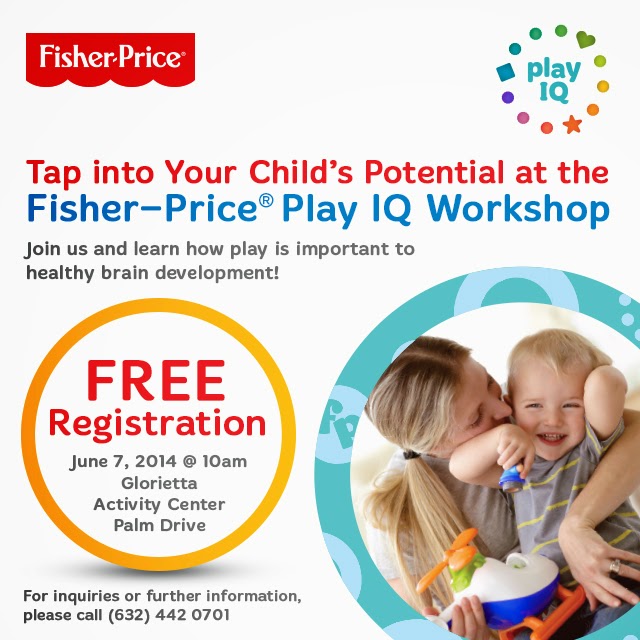 Fisher-Price®

play IQ

Tap into Your Child's Potential at the Fisher–Price® Play IQ Workshop

Join us and learn how play is important to healthy brain development!

FREE Registration

June 7, 2014 @ 10am
Glorietta
Activity Center
Palm Drive

fp

For inquiries or further information, please call (632) 442 0701